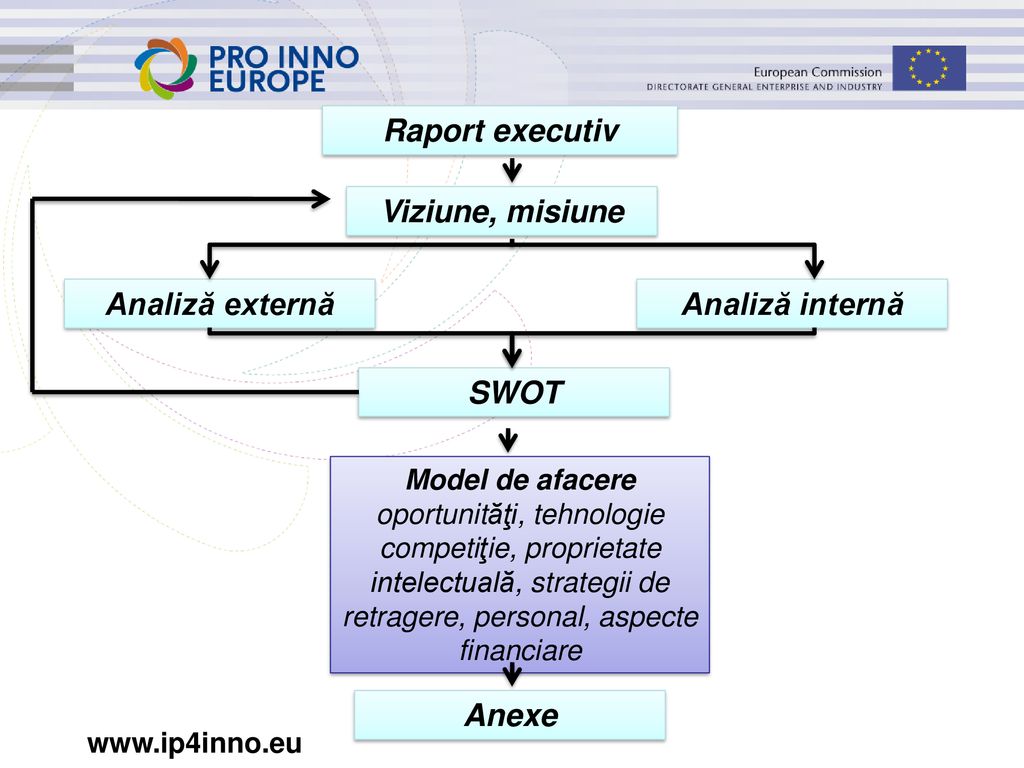 PRO INNO EUROPE

European Commission
DIRECTORATE GENERAL ENTERPRISE AND INDUSTRY

Raport executiv

Viziune, misiune

Analiză externă

Analiză internă

SWOT

Model de afacere
oportunităţi, tehnologie competiţie, proprietate intelectuală, strategii de retragere, personal, aspecte financiare

Anexe

www.ip4inno.eu